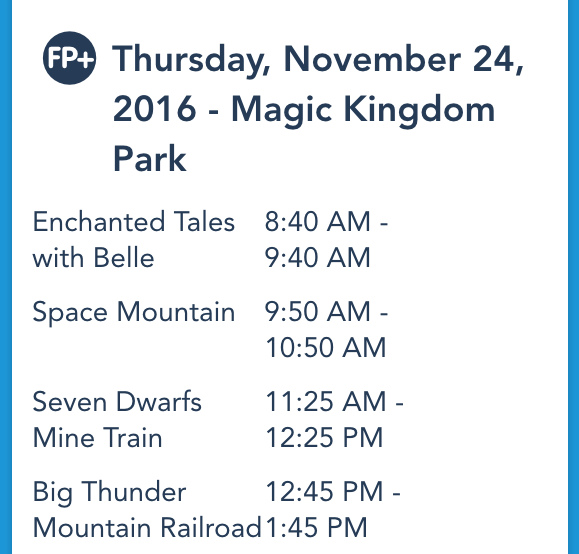 FP+ Thursday, November 24, 2016 - Magic Kingdom Park

| | |
|---|---|
| Enchanted Tales with Belle | 8:40 AM - 9:40 AM |
| Space Mountain | 9:50 AM - 10:50 AM |
| Seven Dwarfs Mine Train | 11:25 AM - 12:25 PM |
| Big Thunder Mountain Railroad | 12:45 PM - 1:45 PM |